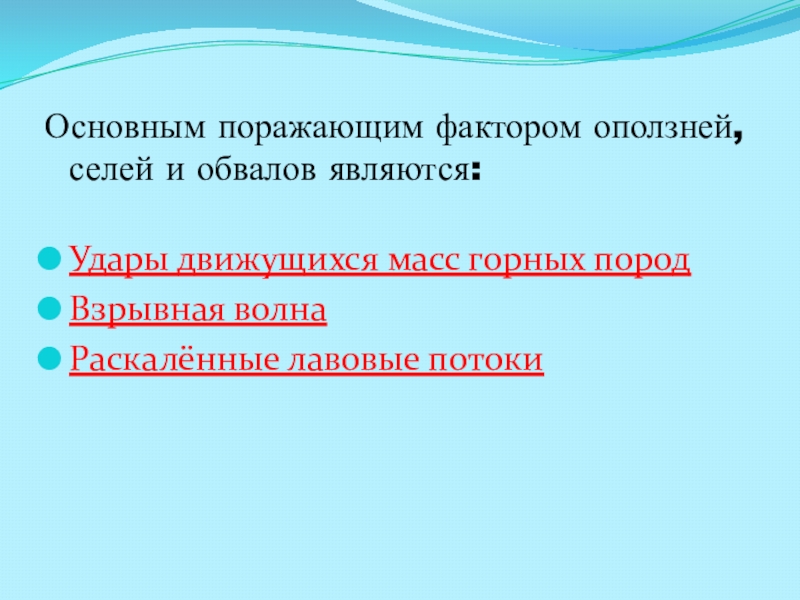 Основным поражающим фактором оползней, селей и обвалов являются:

Удары движущихся масс горных пород
Взрывная волна
Раскалённые лавовые потоки